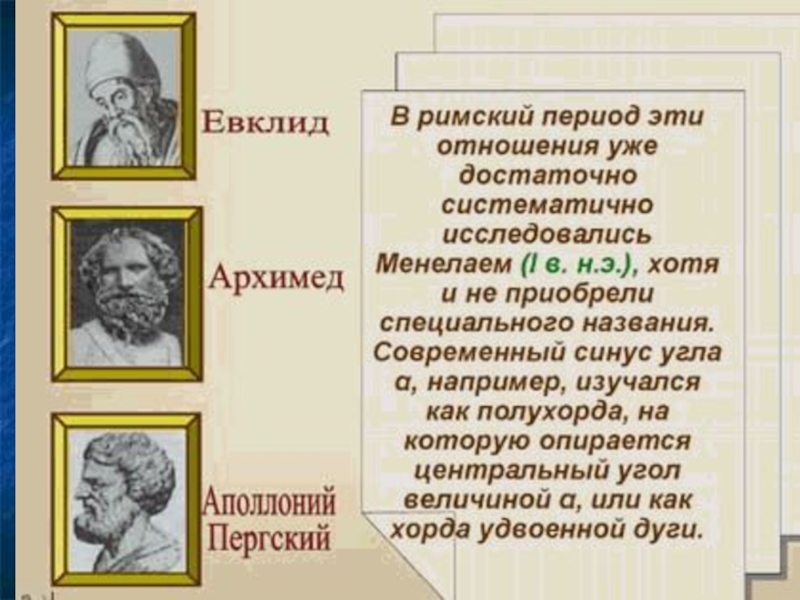 Евклид

Архимед

Аполлоний Пергский

В римский период эти отношения уже достаточно систематично исследовались Менелаем (I в. н.э.), хотя и не приобрели специального названия. Современный синус угла α, например, изучался как полухорда, на которую опирается центральный угол величиной α, или как хорда удвоенной дуги.